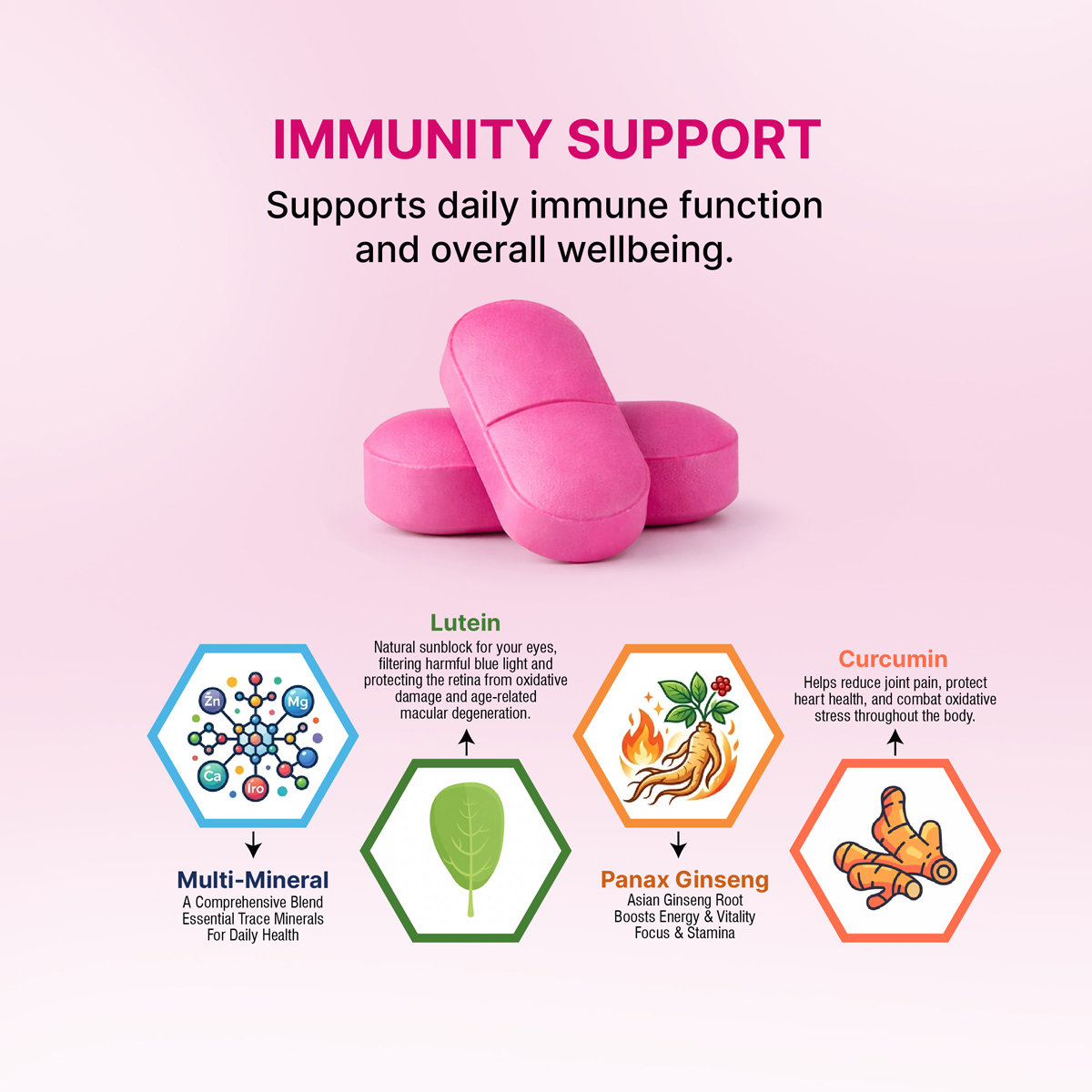 IMMUNITY SUPPORT

Supports daily immune function and overall wellbeing.

Zn
Mg
Ca
Iro

Multi-Mineral
A Comprehensive Blend
Essential Trace Minerals
For Daily Health

Lutein
Natural sunblock for your eyes, filtering harmful blue light and protecting the retina from oxidative damage and age-related macular degeneration.

Panax Ginseng
Asian Ginseng Root
Boosts Energy & Vitality
Focus & Stamina

Curcumin
Helps reduce joint pain, protect heart health, and combat oxidative stress throughout the body.